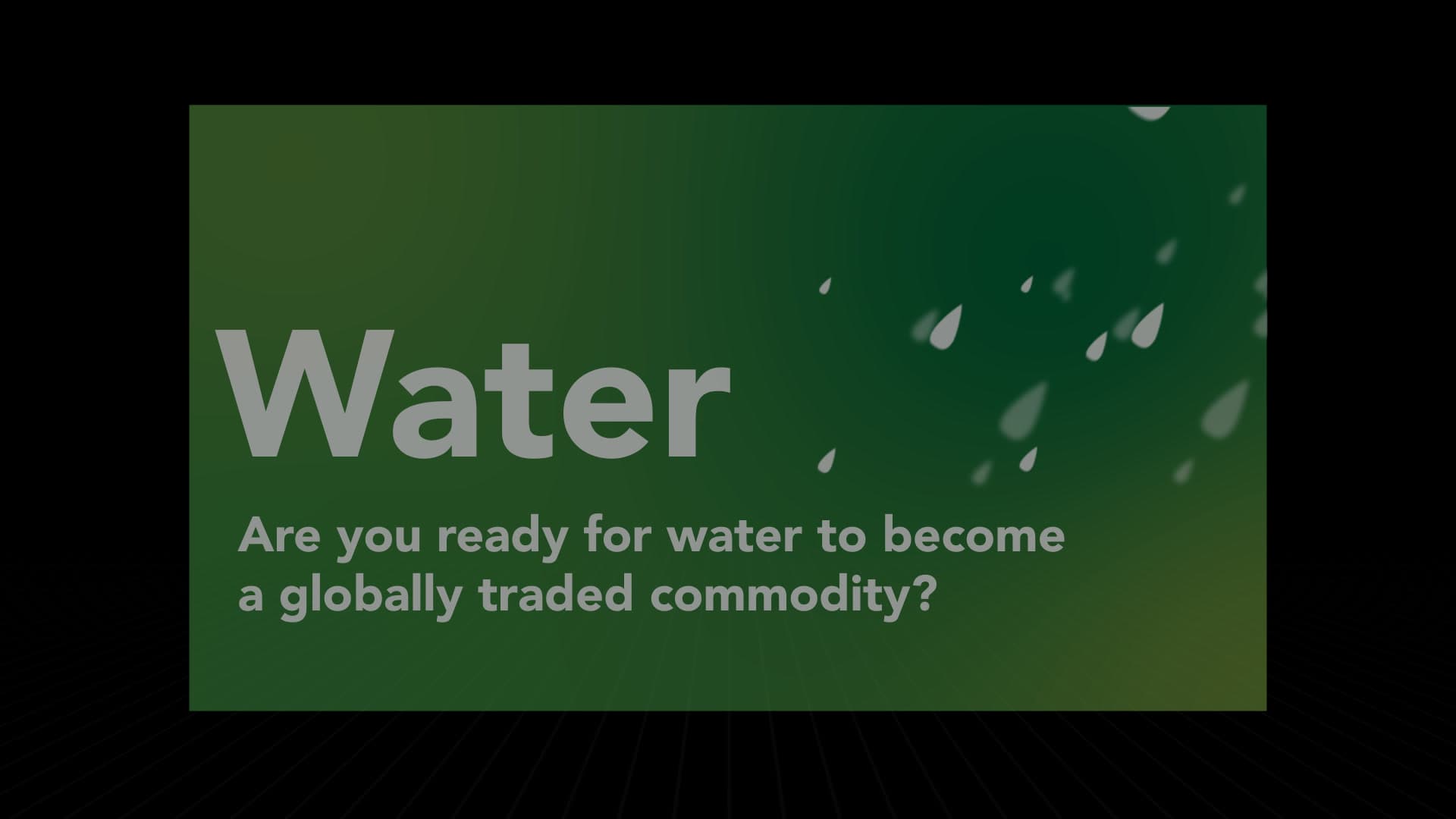 Water

Are you ready for water to become a globally traded commodity?